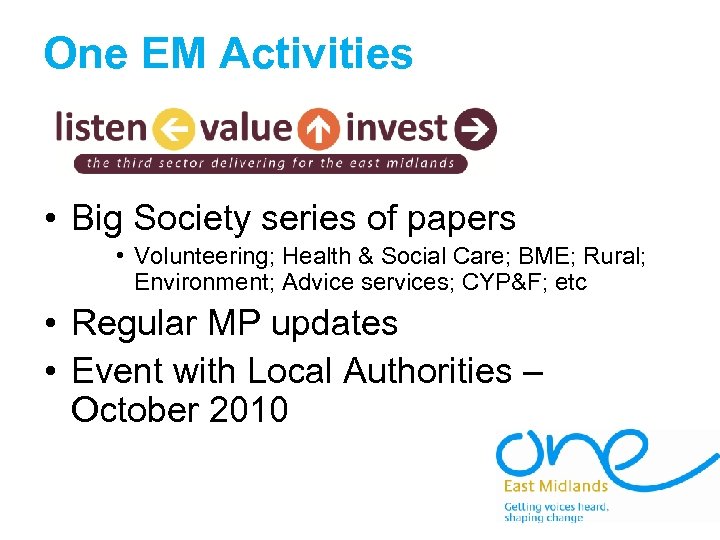 One EM Activities

listen value invest

the third sector delivering for the east midlands

• Big Society series of papers

• Volunteering; Health & Social Care; BME; Rural; Environment; Advice services; CYP&F; etc

• Regular MP updates

• Event with Local Authorities – October 2010

one

East Midlands

Getting voices heard, shaping change